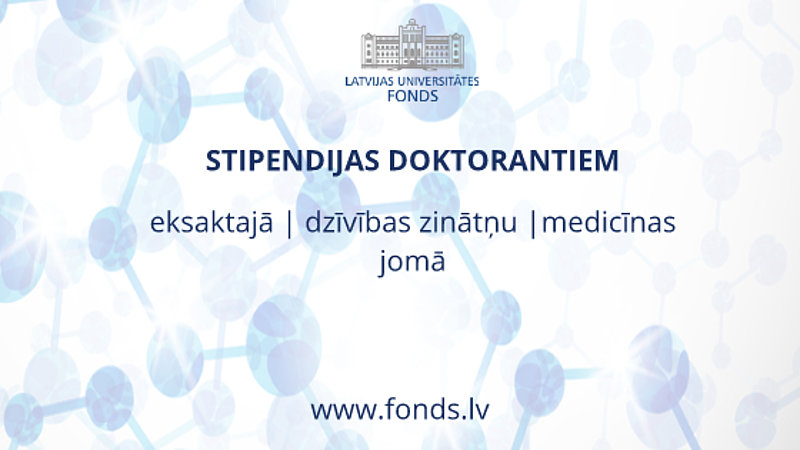 LATVIJAS UNIVERSITĀTES
FONDS

STIPENDIJAS DOKTORANTIEM

eksaktajā | dzīvības zinātņu |medicīnas jomā

www.fonds.lv